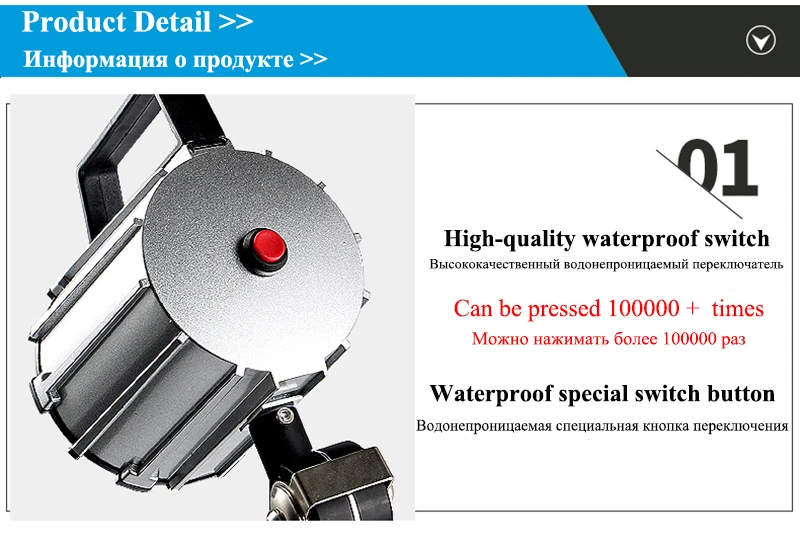 Product Detail >>
Информация о продукте >>

01

High-quality waterproof switch
Высококачественный водонепроницаемый переключатель

Can be pressed 100000 + times
Можно нажимать более 100000 раз

Waterproof special switch button
Водонепроницаемая специальная кнопка переключения